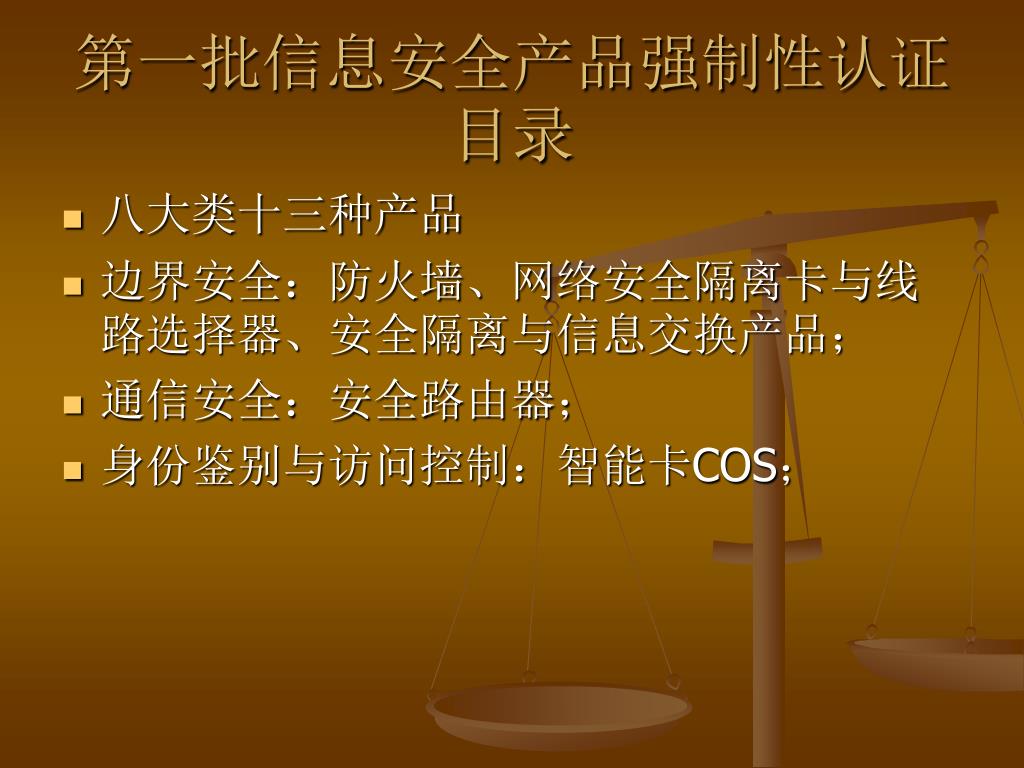 第一批信息安全产品强制性认证目录

- 八大类十三种产品
- 边界安全：防火墙、网络安全隔离卡与线路选择器、安全隔离与信息交换产品；
- 通信安全：安全路由器；
- 身份鉴别与访问控制：智能卡COS；